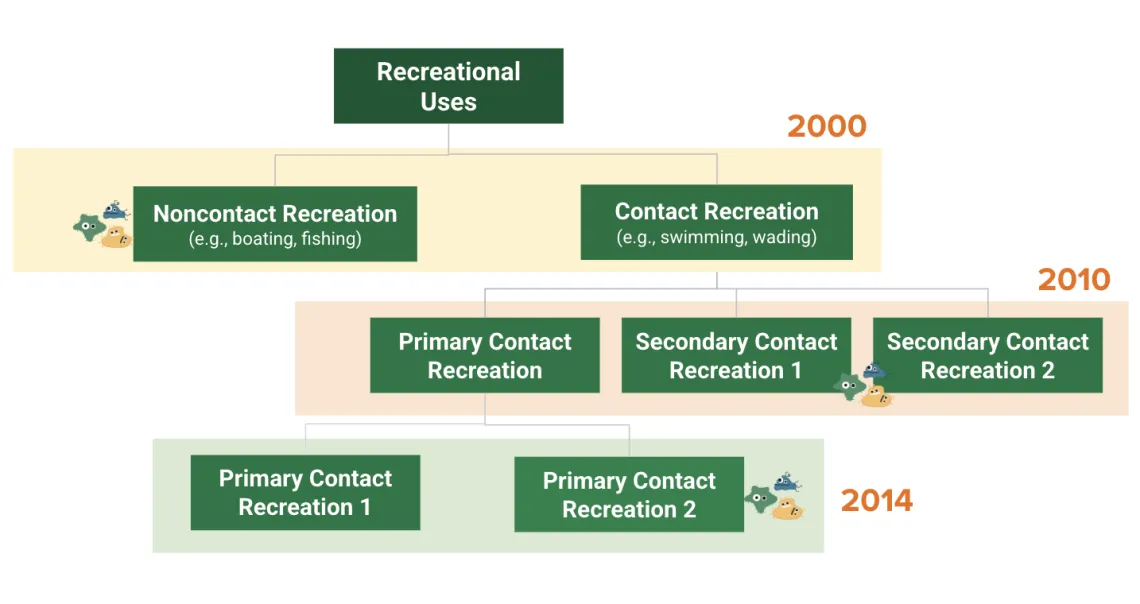 Recreational Uses

2000

Noncontact Recreation
(e.g., boating, fishing)

Contact Recreation
(e.g., swimming, wading)

2010

Primary Contact Recreation

Secondary Contact Recreation 1

Secondary Contact Recreation 2

Primary Contact Recreation 1

Primary Contact Recreation 2

2014